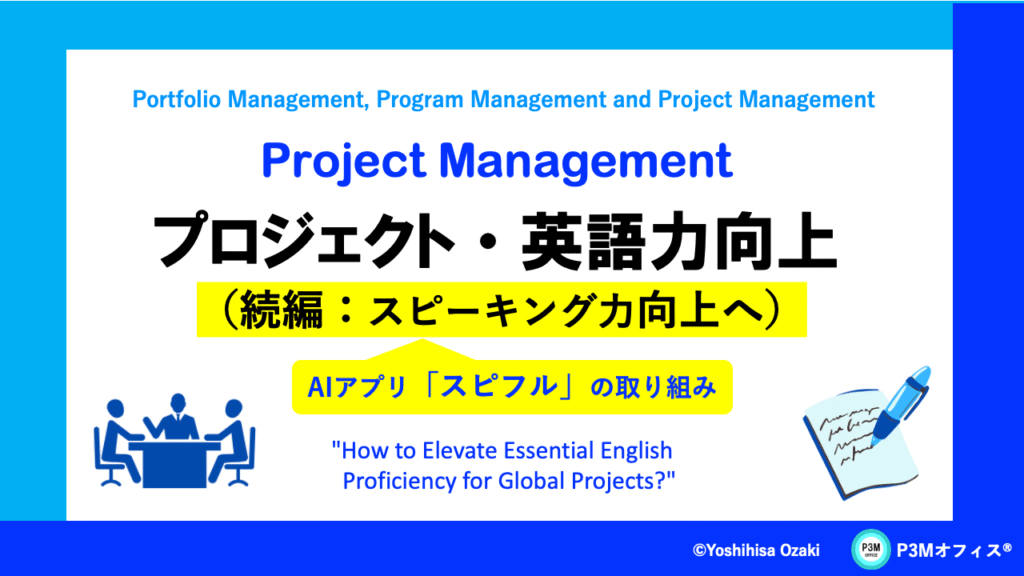 Portfolio Management, Program Management and Project Management

Project Management

プロジェクト・英語力向上

（続編：スピーキング力向上へ）

AIアプリ「スピフル」の取り組み

"How to Elevate Essential English Proficiency for Global Projects?"

©Yoshihisa Ozaki

P3M OFFICE

P3Mオフィス®